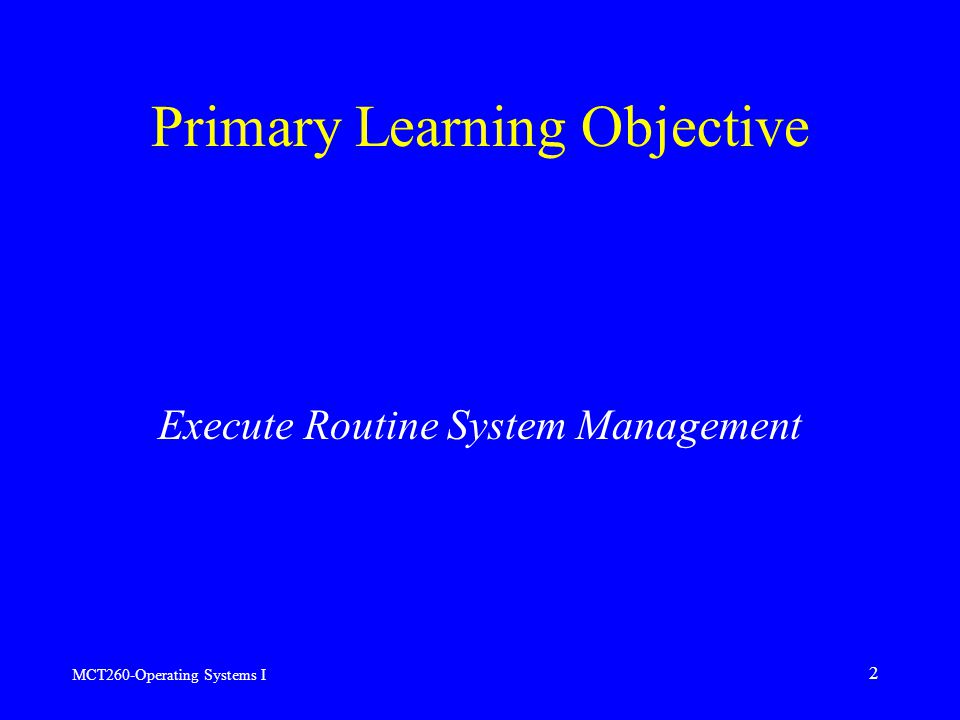 Primary Learning Objective

Execute Routine System Management

MCT260-Operating Systems I

2